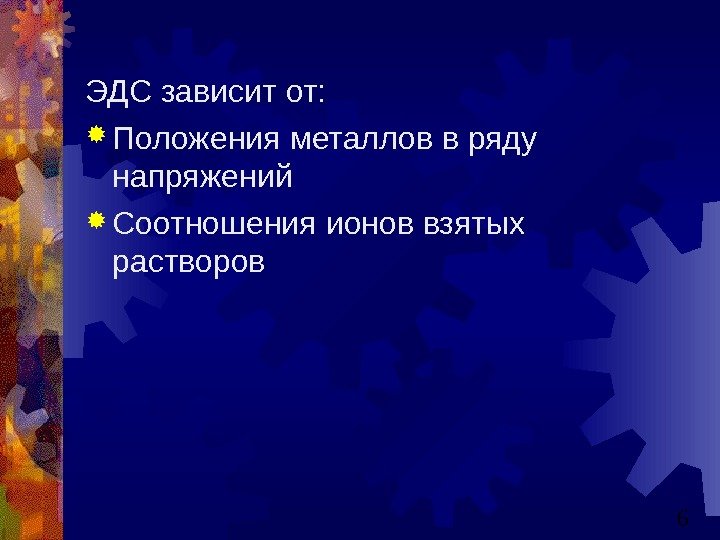 ЭДС зависит от:

Положения металлов в ряду напряжений

Соотношения ионов взятых растворов

6